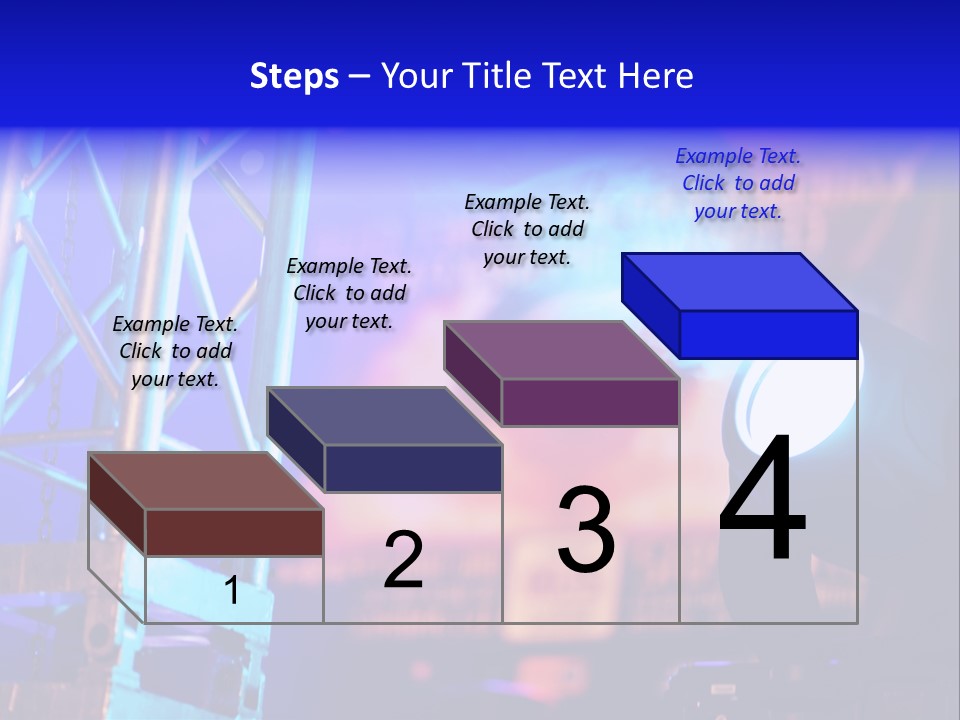 Steps – Your Title Text Here

Example Text. Click to add your text.

Example Text. Click to add your text.

Example Text. Click to add your text.

Example Text. Click to add your text.

1

2

3

4